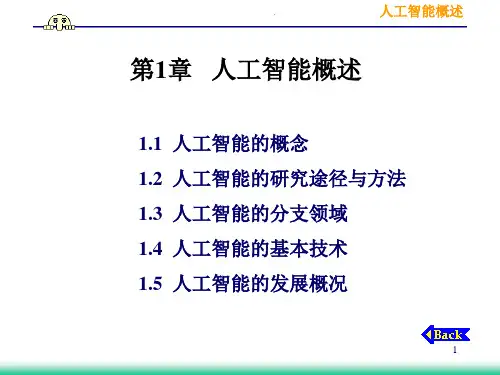 人工智能概述

第1章 人工智能概述

1.1 人工智能的概念

1.2 人工智能的研究途径与方法

1.3 人工智能的分支领域

1.4 人工智能的基本技术

1.5 人工智能的发展概况

Back

1